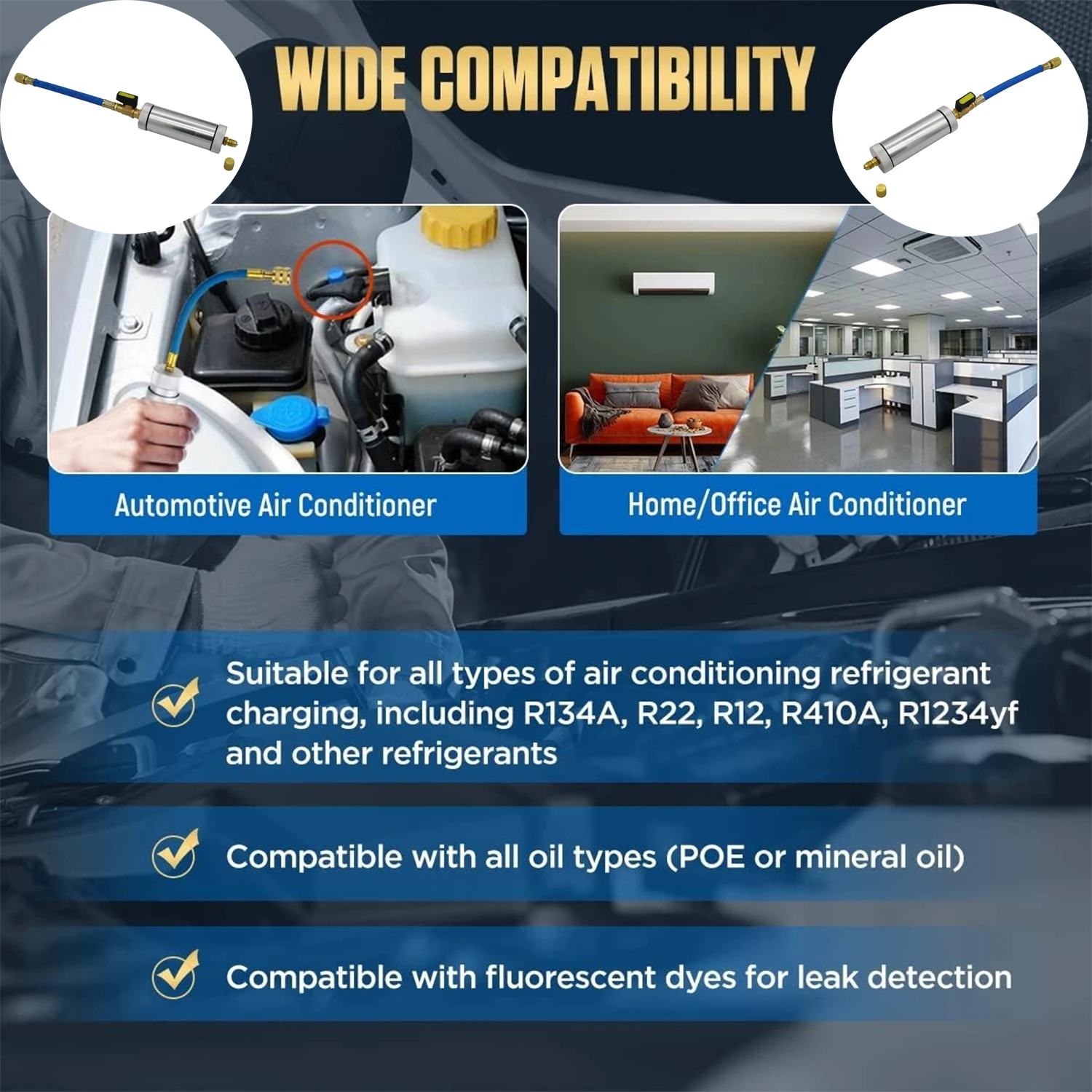 WIDE COMPATIBILITY

Automotive Air Conditioner

Home/Office Air Conditioner

Suitable for all types of air conditioning refrigerant charging, including R134A, R22, R12, R410A, R1234yf and other refrigerants

Compatible with all oil types (POE or mineral oil)

Compatible with fluorescent dyes for leak detection